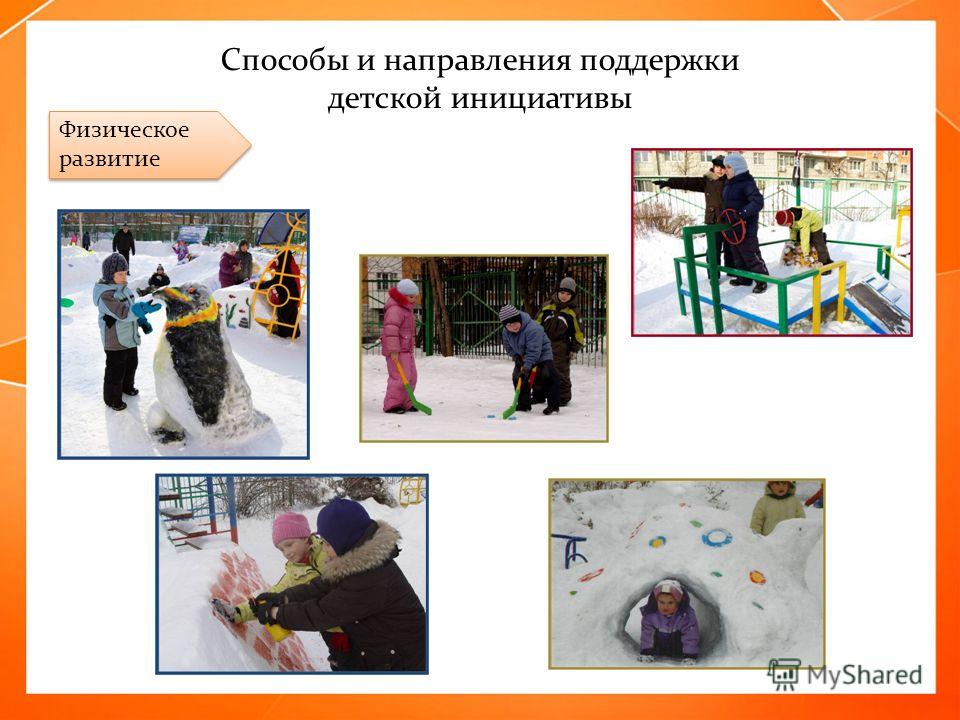 Способы и направления поддержки детской инициативы

Физическое развитие

MyShared